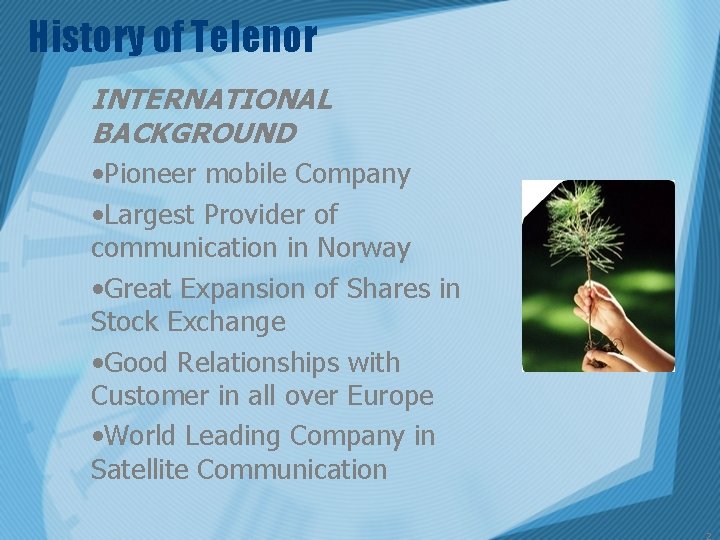 History of Telenor

INTERNATIONAL BACKGROUND

•Pioneer mobile Company

•Largest Provider of communication in Norway

•Great Expansion of Shares in Stock Exchange

•Good Relationships with Customer in all over Europe

•World Leading Company in Satellite Communication

2